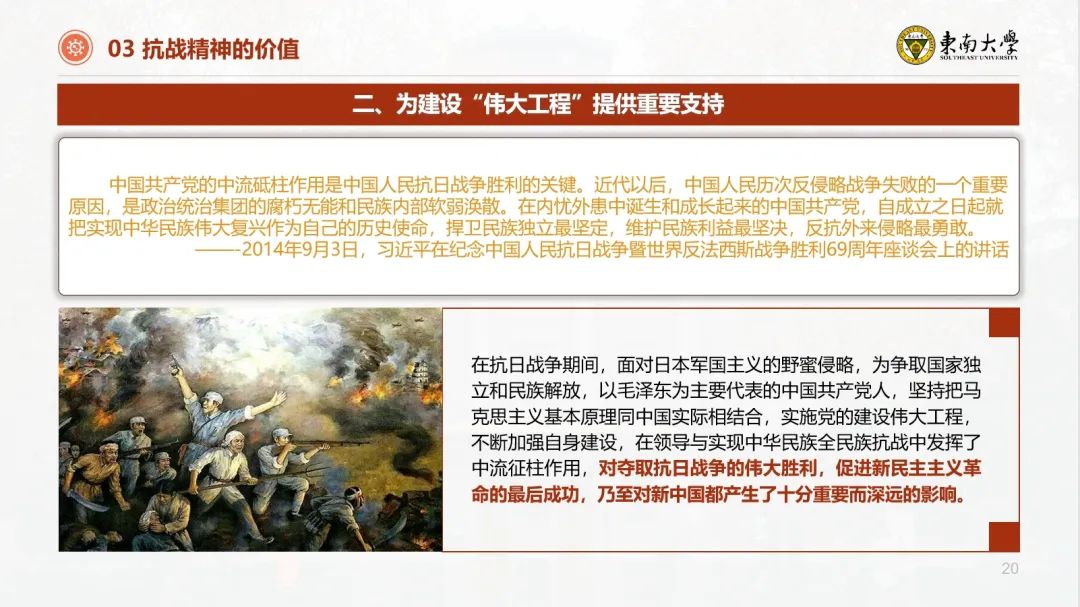 03 抗战精神的价值

東南大學
SOUTHEAST UNIVERSITY

二、为建设“伟大工程”提供重要支持

中国共产党的中流砥柱作用是中国人民抗日战争胜利的关键。近代以后，中国人民历次反侵略战争失败的一个重要原因，是政治统治集团的腐朽无能和民族内部软弱涣散。在内忧外患中诞生和成长起来的中国共产党，自成立之日起就把实现中华民族伟大复兴作为自己的历史使命，捍卫民族独立最坚定，维护民族利益最坚决，反抗外来侵略最勇敢。
——-2014年9月3日，习近平在纪念中国人民抗日战争暨世界反法西斯战争胜利69周年座谈会上的讲话

在抗日战争期间，面对日本军国主义的野蛮侵略，为争取国家独立和民族解放，以毛泽东为主要代表的中国共产党人，坚持把马克思主义基本原理同中国实际相结合，实施党的建设伟大工程，不断加强自身建设，在领导与实现中华民族全民族抗战中发挥了中流征柱作用，对夺取抗日战争的伟大胜利，促进新民主主义革命的最后成功，乃至对新中国都产生了十分重要而深远的影响。

20